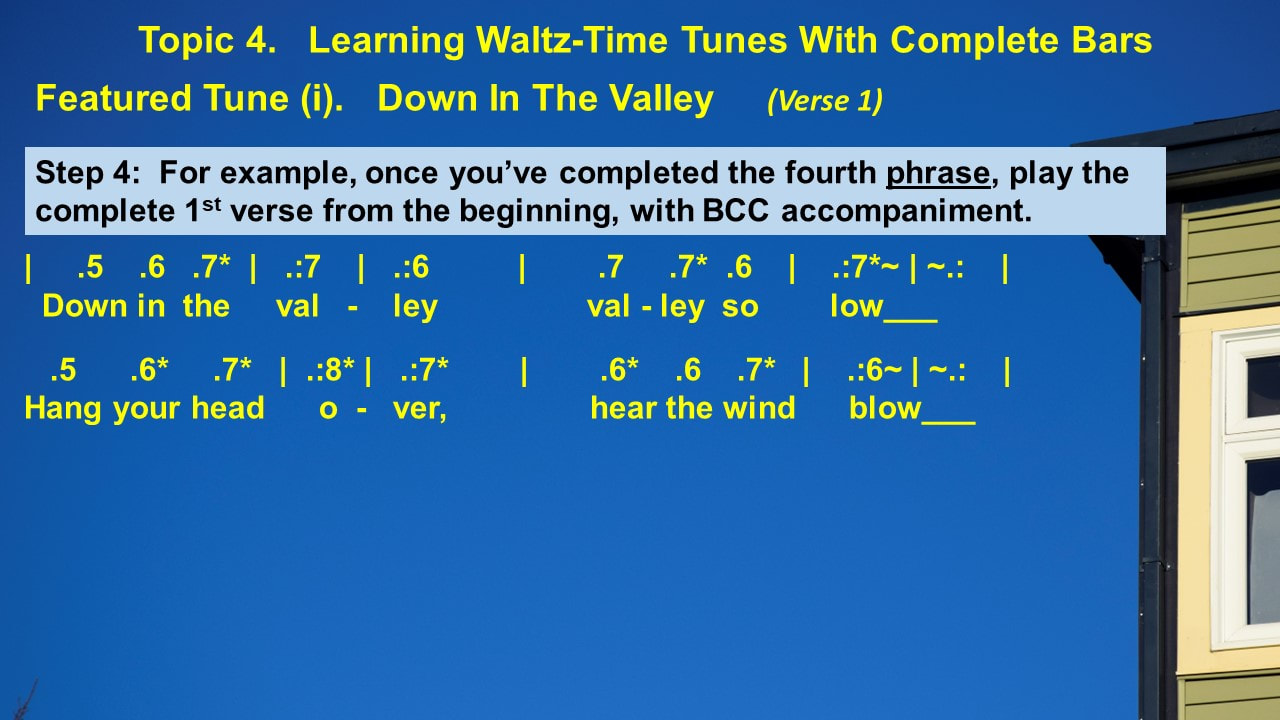 Topic 4. Learning Waltz-Time Tunes With Complete Bars

Featured Tune (i). Down In The Valley (Verse 1)

Step 4: For example, once you've completed the fourth phrase, play the complete 1$^{st}$ verse from the beginning, with BCC accompaniment.

| .5 .6 .7* | .:7 | .:6 | .7 .7* .6 | .:7*~ | ~.: |
Down in the val - ley val - ley so low___

.5 .6* .7* | .:8* | .:7* | .6* .6 .7* | .:6~ | ~.: |
Hang your head o - ver, hear the wind blow___